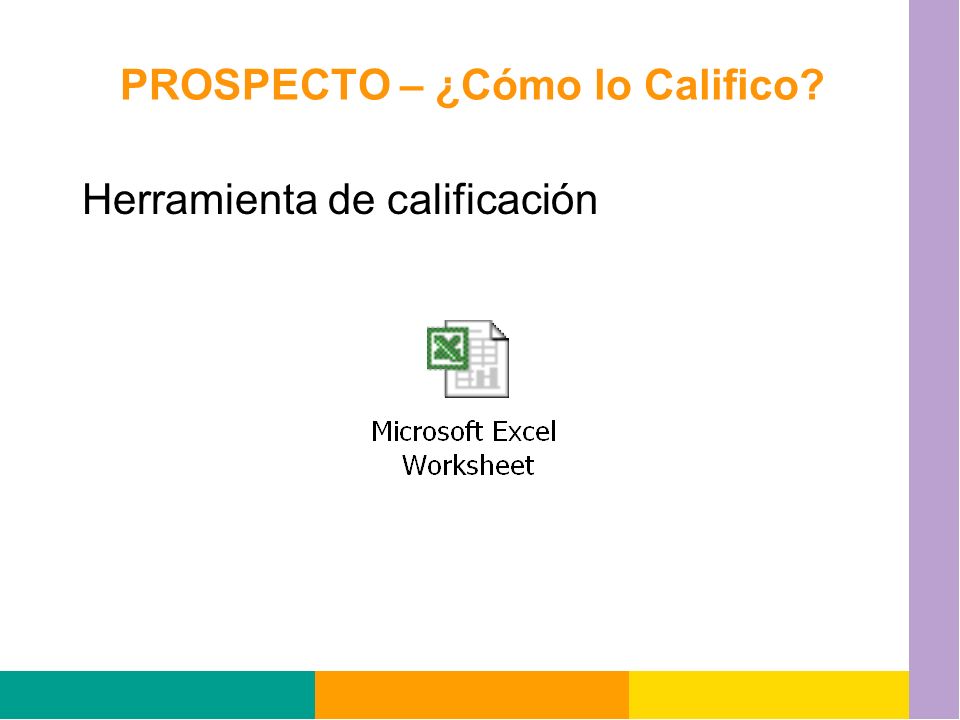 PROSPECTO – ¿Cómo lo Califico?

Herramienta de calificación

Microsoft Excel Worksheet